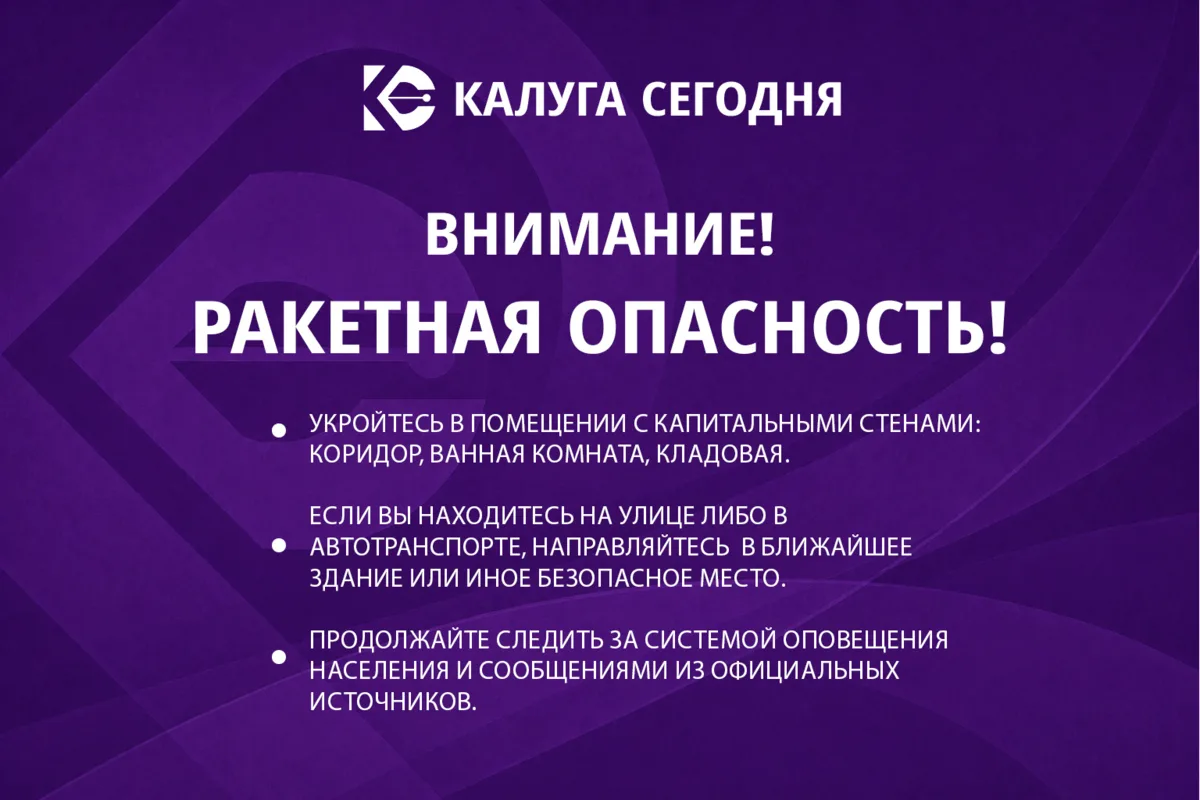 КАЛУГА СЕГОДНЯ

ВНИМАНИЕ!

РАКЕТНАЯ ОПАСНОСТЬ!

• УКРОЙТЕСЬ В ПОМЕЩЕНИИ С КАПИТАЛЬНЫМИ СТЕНАМИ: КОРИДОР, ВАННАЯ КОМНАТА, КЛАДОВАЯ.

• ЕСЛИ ВЫ НАХОДИТЕСЬ НА УЛИЦЕ ЛИБО В АВТОТРАНСПОРТЕ, НАПРАВЛЯЙТЕСЬ В БЛИЖАЙШЕЕ ЗДАНИЕ ИЛИ ИНОЕ БЕЗОПАСНОЕ МЕСТО.

• ПРОДОЛЖАЙТЕ СЛЕДИТЬ ЗА СИСТЕМОЙ ОПОВЕЩЕНИЯ НАСЕЛЕНИЯ И СООБЩЕНИЯМИ ИЗ ОФИЦИАЛЬНЫХ ИСТОЧНИКОВ.